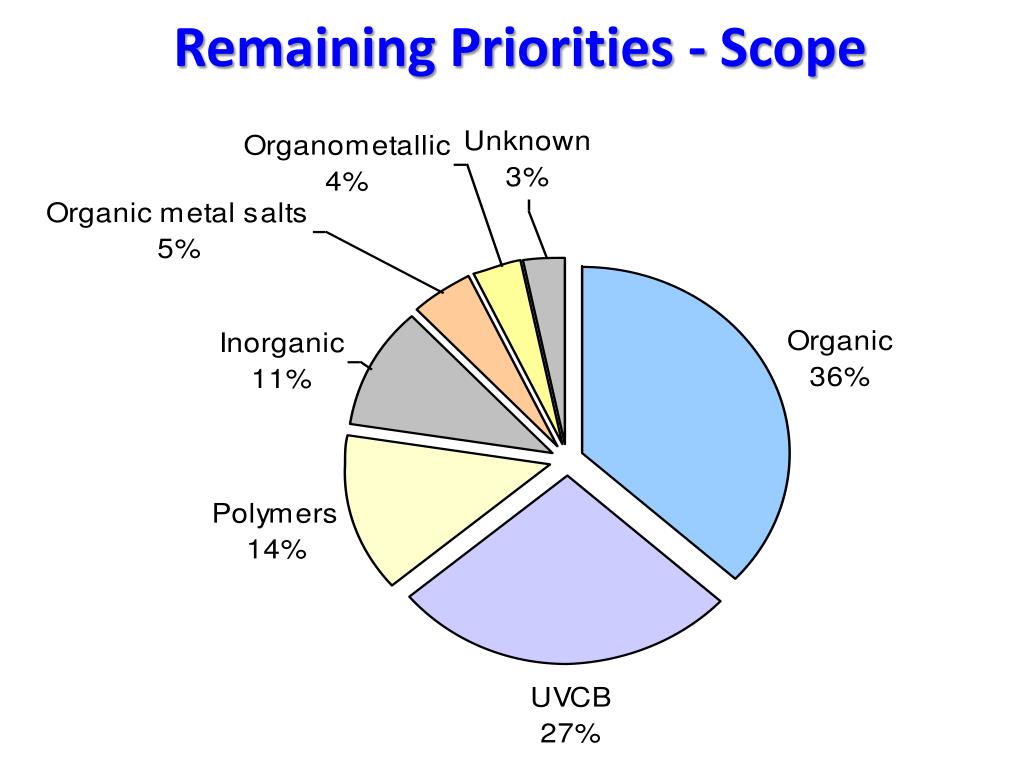 Remaining Priorities - Scope

Organometallic
4%

Unknown
3%

Organic metal salts
5%

Inorganic
11%

Organic
36%

Polymers
14%

UVCB
27%